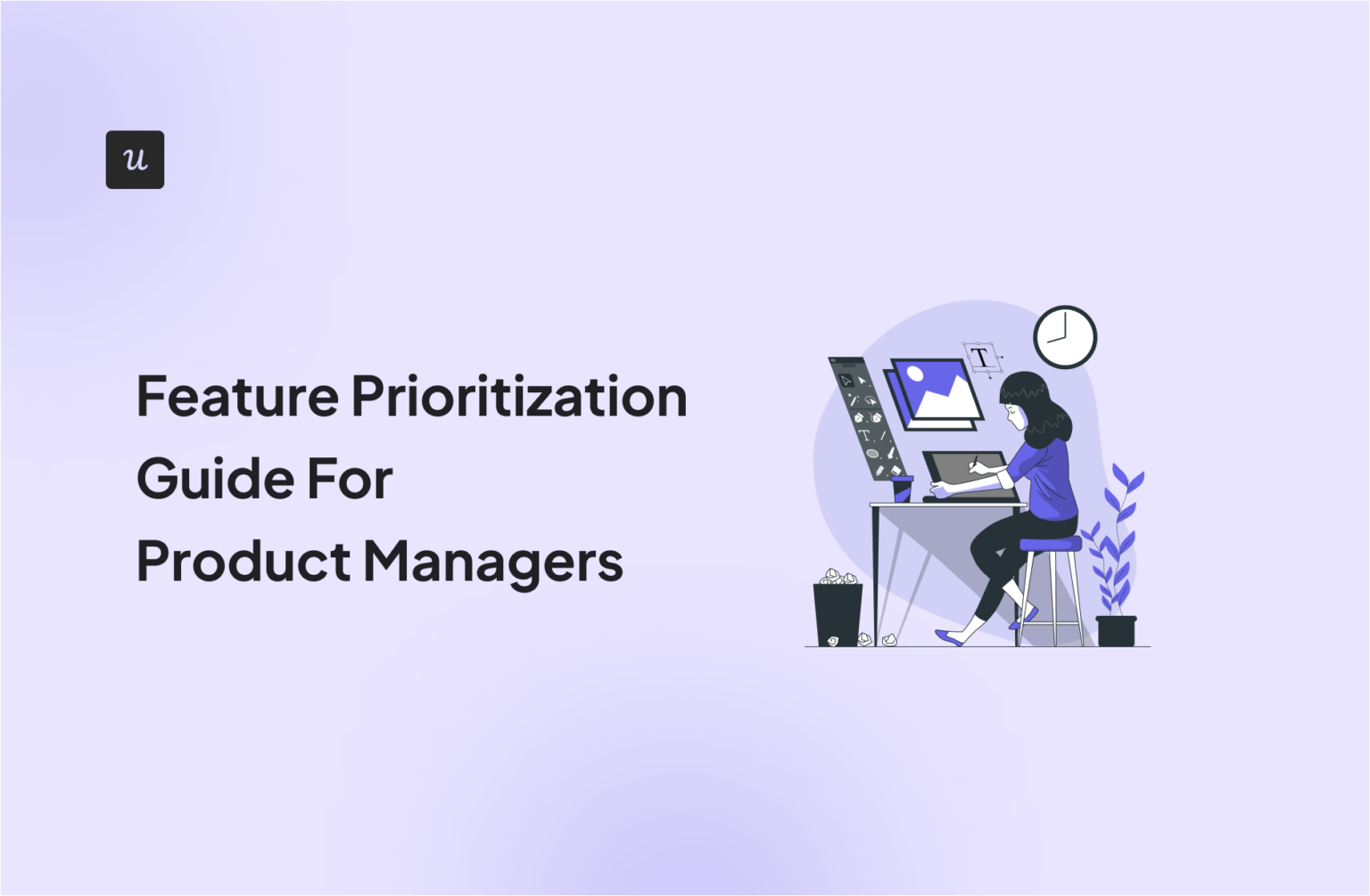 u

Feature Prioritization Guide For Product Managers

T